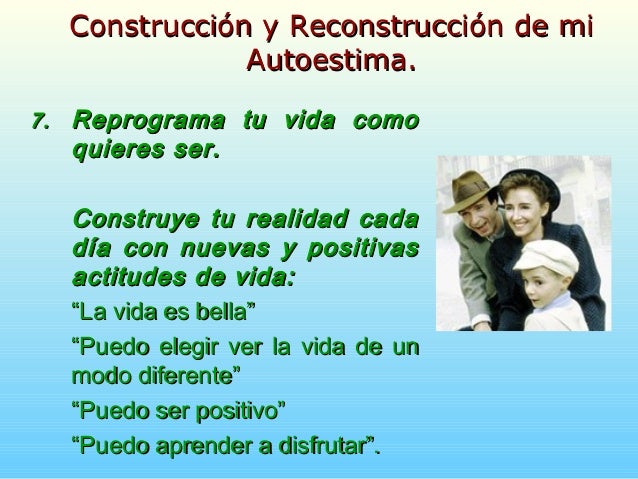 Construcción y Reconstrucción de mi Autoestima.

7. Reprograma tu vida como quieres ser.

Construye tu realidad cada día con nuevas y positivas actitudes de vida:

“La vida es bella”

“Puedo elegir ver la vida de un modo diferente”

“Puedo ser positivo”

“Puedo aprender a disfrutar”.